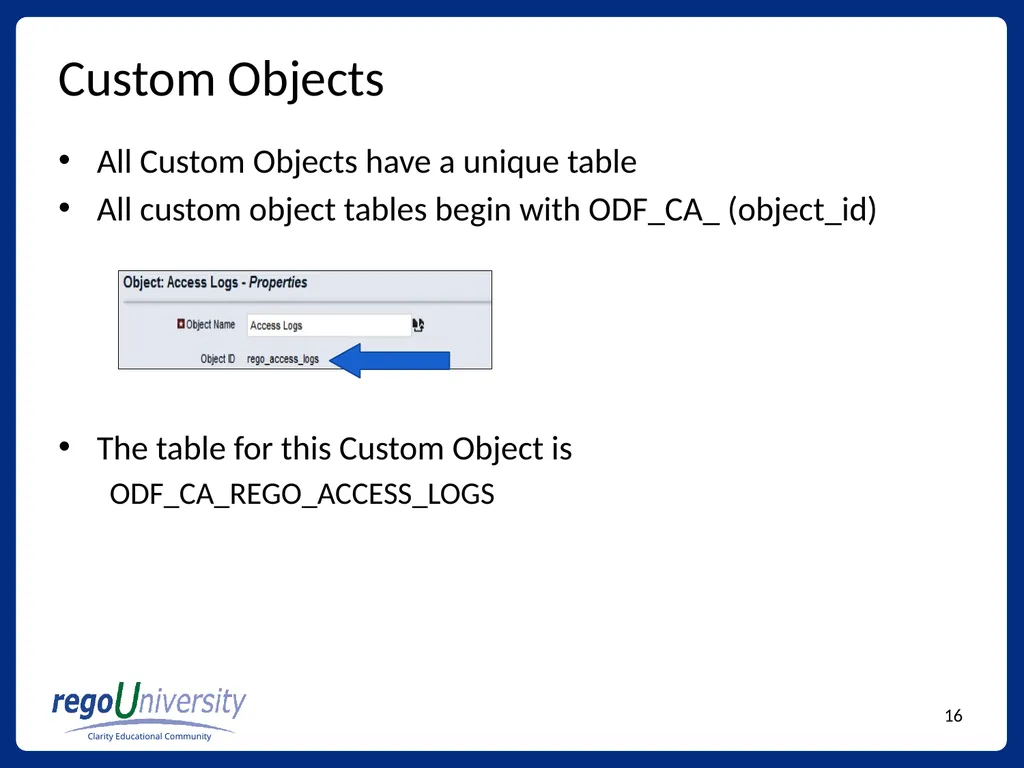 Custom Objects

• All Custom Objects have a unique table
• All custom object tables begin with ODF_CA_ (object_id)

Object: Access Logs - Properties

Object Name Access Logs

Object ID rego_access_logs

• The table for this Custom Object is
ODF_CA_REGO_ACCESS_LOGS

regoUniversity
Clarity Educational Community

16